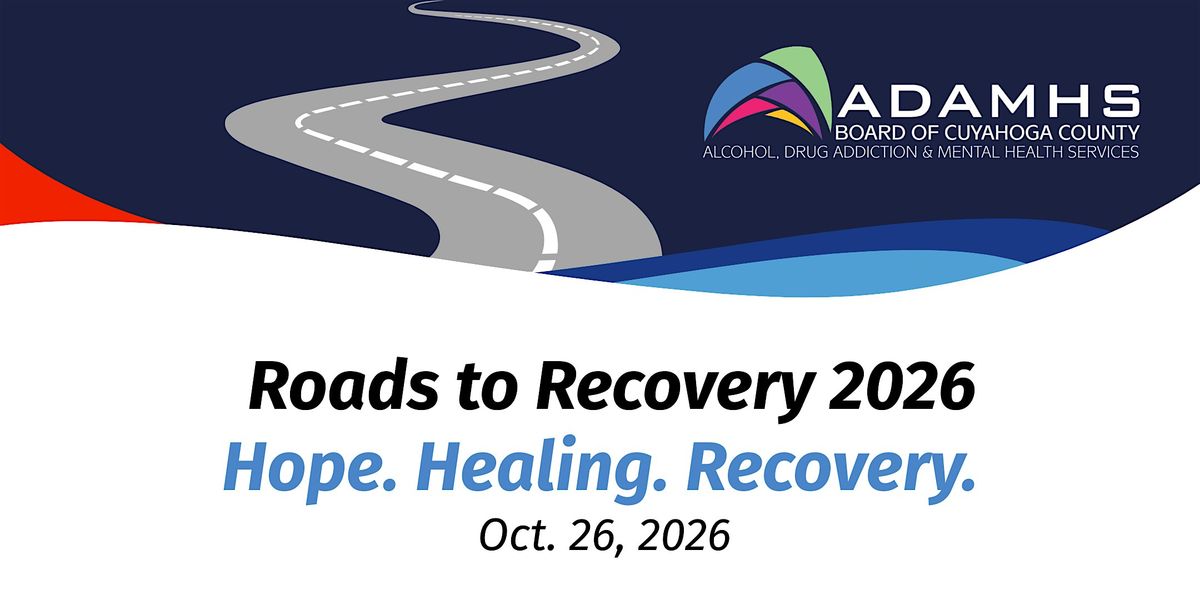 ADAMHS
BOARD OF CUYAHOGA COUNTY
ALCOHOL, DRUG ADDICTION & MENTAL HEALTH SERVICES

Roads to Recovery 2026
Hope. Healing. Recovery.
Oct. 26, 2026